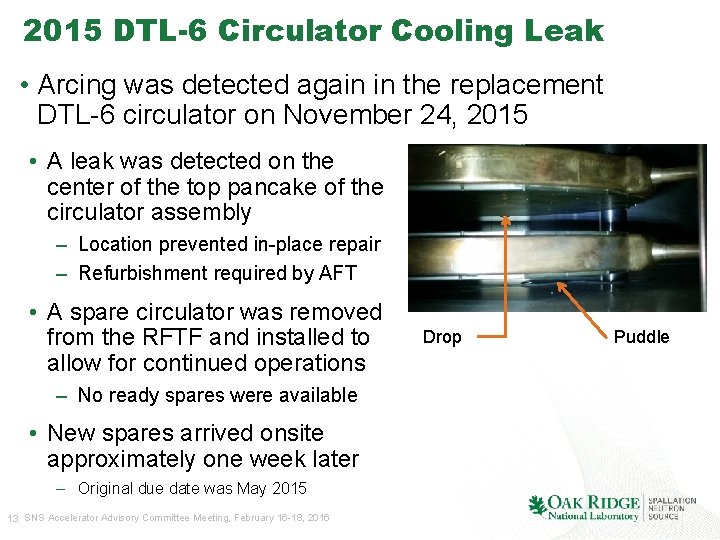 2015 DTL-6 Circulator Cooling Leak

• Arcing was detected again in the replacement DTL-6 circulator on November 24, 2015

• A leak was detected on the center of the top pancake of the circulator assembly

– Location prevented in-place repair

– Refurbishment required by AFT

• A spare circulator was removed from the RFTF and installed to allow for continued operations

– No ready spares were available

• New spares arrived onsite approximately one week later

– Original due date was May 2015

Drop

Puddle

13 SNS Accelerator Advisory Committee Meeting, February 16-18, 2016

OAK RIDGE National Laboratory

SPALLATION NEUTRON SOURCE